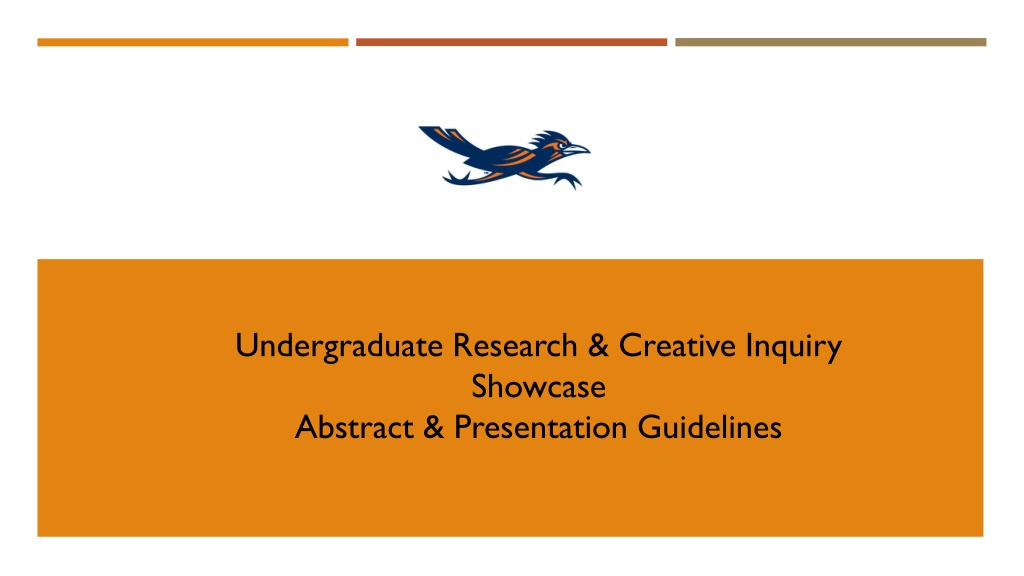 Undergraduate Research & Creative Inquiry
Showcase
Abstract & Presentation Guidelines